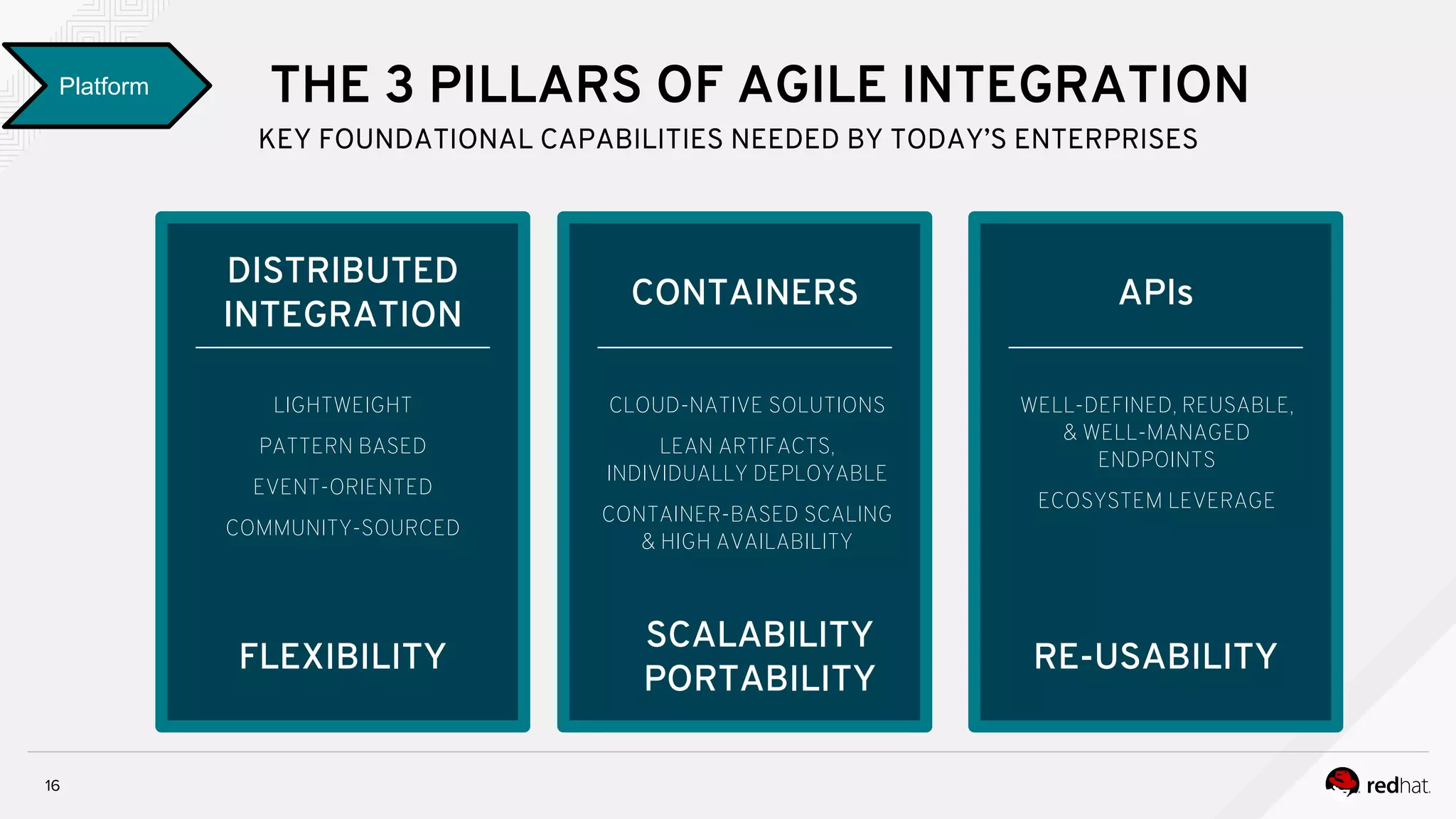 Platform

THE 3 PILLARS OF AGILE INTEGRATION

KEY FOUNDATIONAL CAPABILITIES NEEDED BY TODAY'S ENTERPRISES

DISTRIBUTED INTEGRATION

LIGHTWEIGHT

PATTERN BASED

EVENT-ORIENTED

COMMUNITY-SOURCED

FLEXIBILITY

CONTAINERS

CLOUD-NATIVE SOLUTIONS

LEAN ARTIFACTS, INDIVIDUALLY DEPLOYABLE

CONTAINER-BASED SCALING & HIGH AVAILABILITY

SCALABILITY
PORTABILITY

APIs

WELL-DEFINED, REUSABLE, & WELL-MANAGED ENDPOINTS

ECOSYSTEM LEVERAGE

RE-USABILITY

16

redhat.